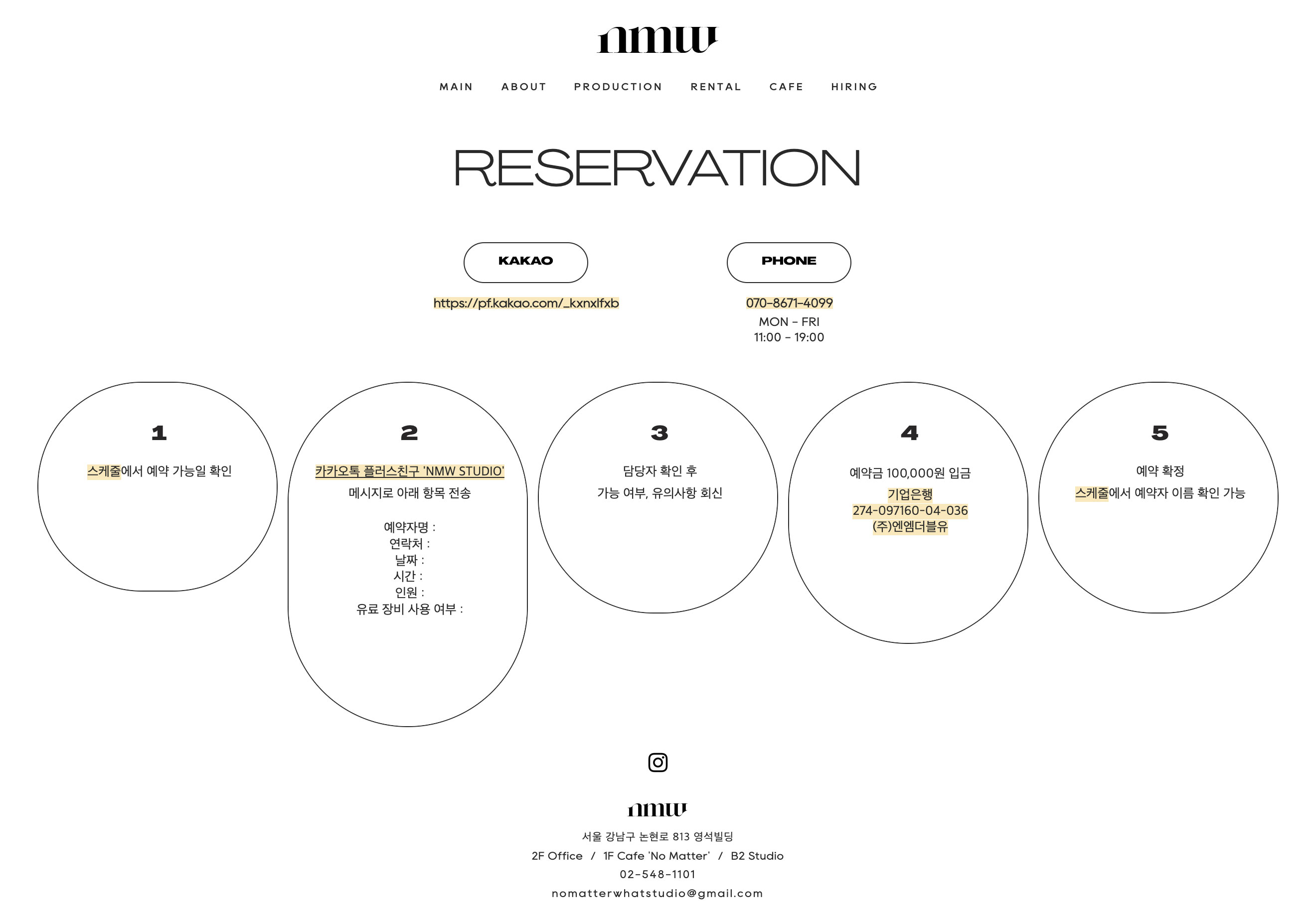 nmw

MAIN ABOUT PRODUCTION RENTAL CAFE HIRING

RESERVATION

KAKAO

https://pf.kakao.com/_kxnxlfxb

PHONE

070-8671-4099
MON - FRI
11:00 - 19:00

1

스케줄에서 예약 가능일 확인

2

카카오톡 플러스친구 'NMW STUDIO'
메시지로 아래 항목 전송

예약자명 :
연락처 :
날짜 :
시간 :
인원 :
유료 장비 사용 여부 :

3

담당자 확인 후
가능 여부, 유의사항 회신

4

예약금 100,000원 입금
기업은행
274-097160-04-036
(주)엔엠더블유

5

예약 확정
스케줄에서 예약자 이름 확인 가능

nmw

서울 강남구 논현로 813 영석빌딩
2F Office / 1F Cafe 'No Matter' / B2 Studio
02-548-1101
nomatterwhatstudio@gmail.com